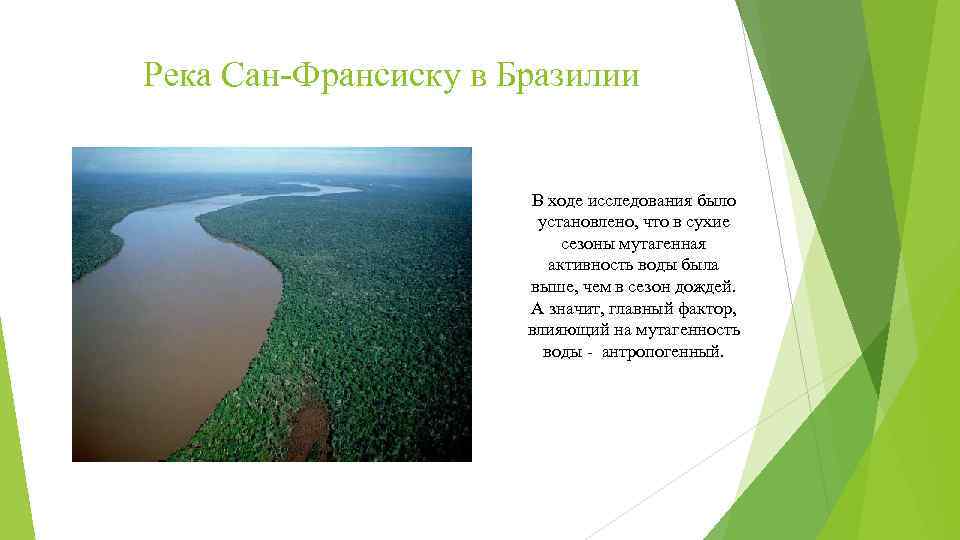 Река Сан-Франсиску в Бразилии

В ходе исследования было установлено, что в сухие сезоны мутагенная активность воды была выше, чем в сезон дождей. А значит, главный фактор, влияющий на мутагенность воды - антропогенный.